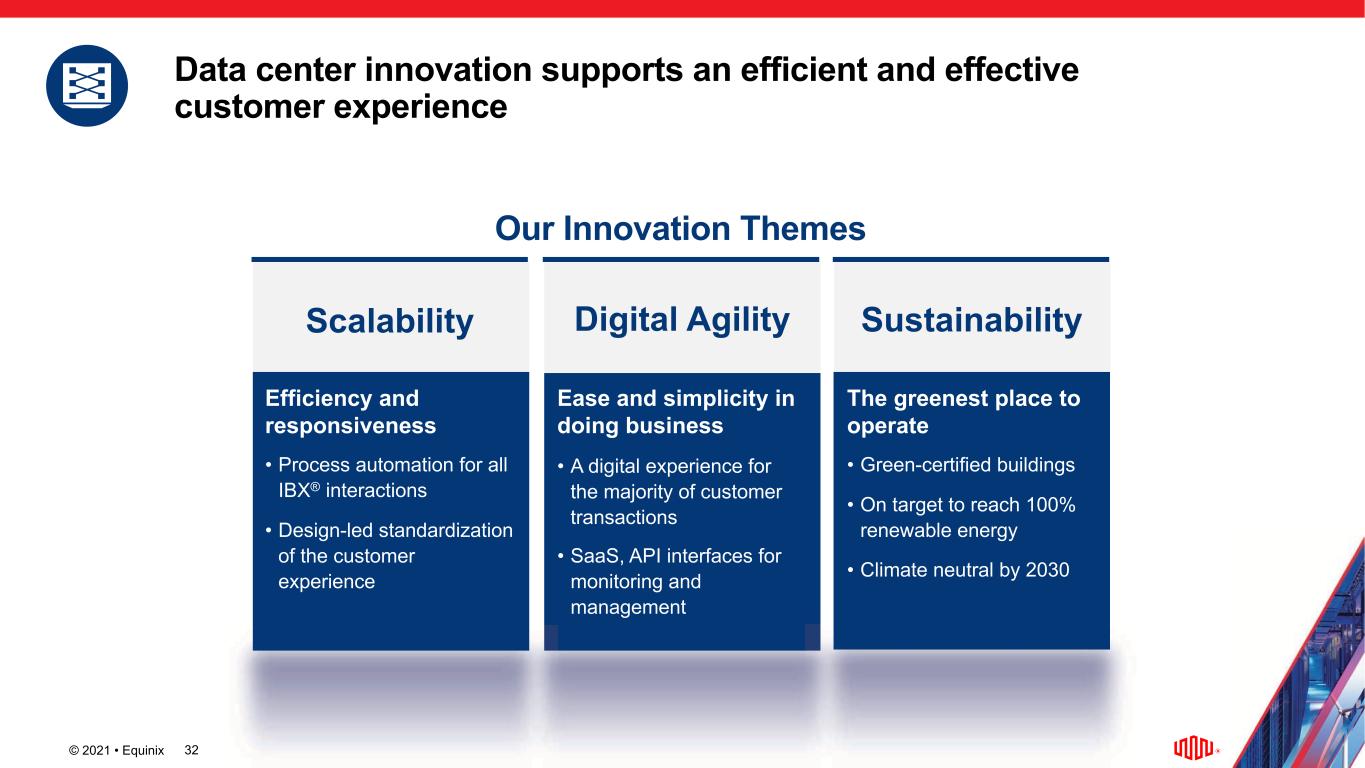 Data center innovation supports an efficient and effective customer experience

Our Innovation Themes

Scalability

Efficiency and responsiveness

• Process automation for all IBX® interactions

• Design-led standardization of the customer experience

Digital Agility

Ease and simplicity in doing business

• A digital experience for the majority of customer transactions

• SaaS, API interfaces for monitoring and management

Sustainability

The greenest place to operate

• Green-certified buildings

• On target to reach 100% renewable energy

• Climate neutral by 2030

© 2021 • Equinix 32